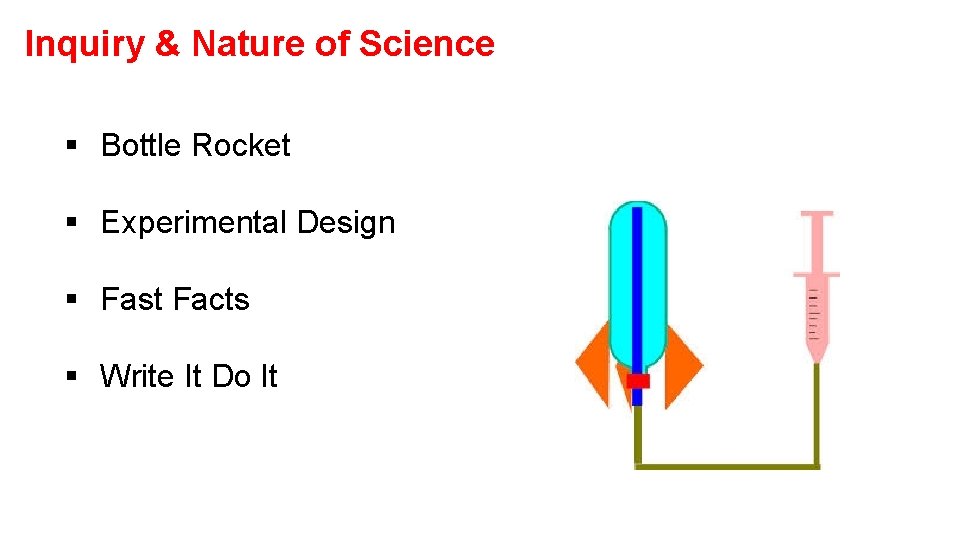 Inquiry & Nature of Science

▪ Bottle Rocket

▪ Experimental Design

▪ Fast Facts

▪ Write It Do It